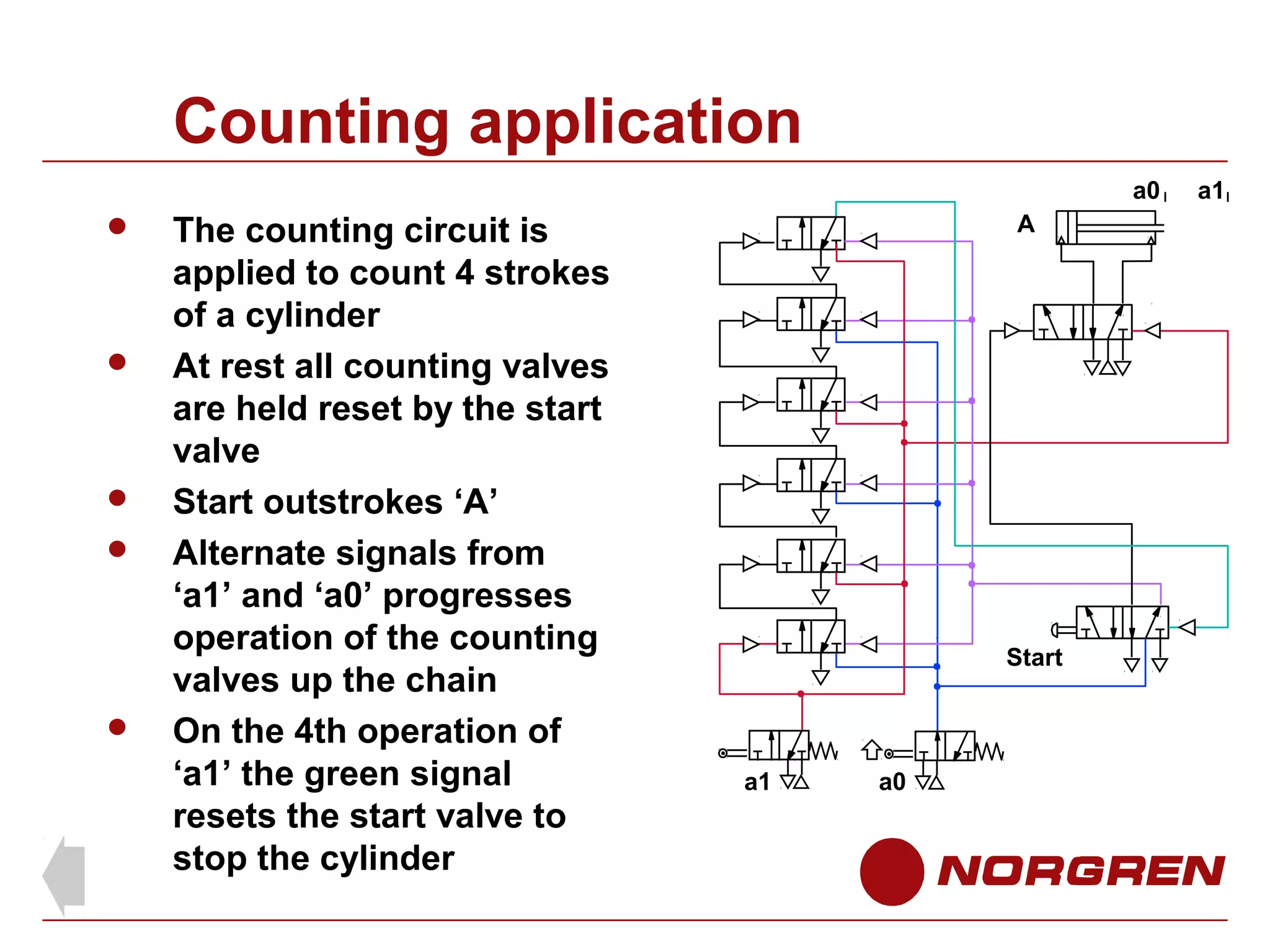 Counting application

- The counting circuit is applied to count 4 strokes of a cylinder
- At rest all counting valves are held reset by the start valve
- Start outstrokes ‘A’
- Alternate signals from ‘a1’ and ‘a0’ progresses operation of the counting valves up the chain
- On the 4th operation of ‘a1’ the green signal resets the start valve to stop the cylinder

a0 a1
A
Start
a1
a0

NORGREN